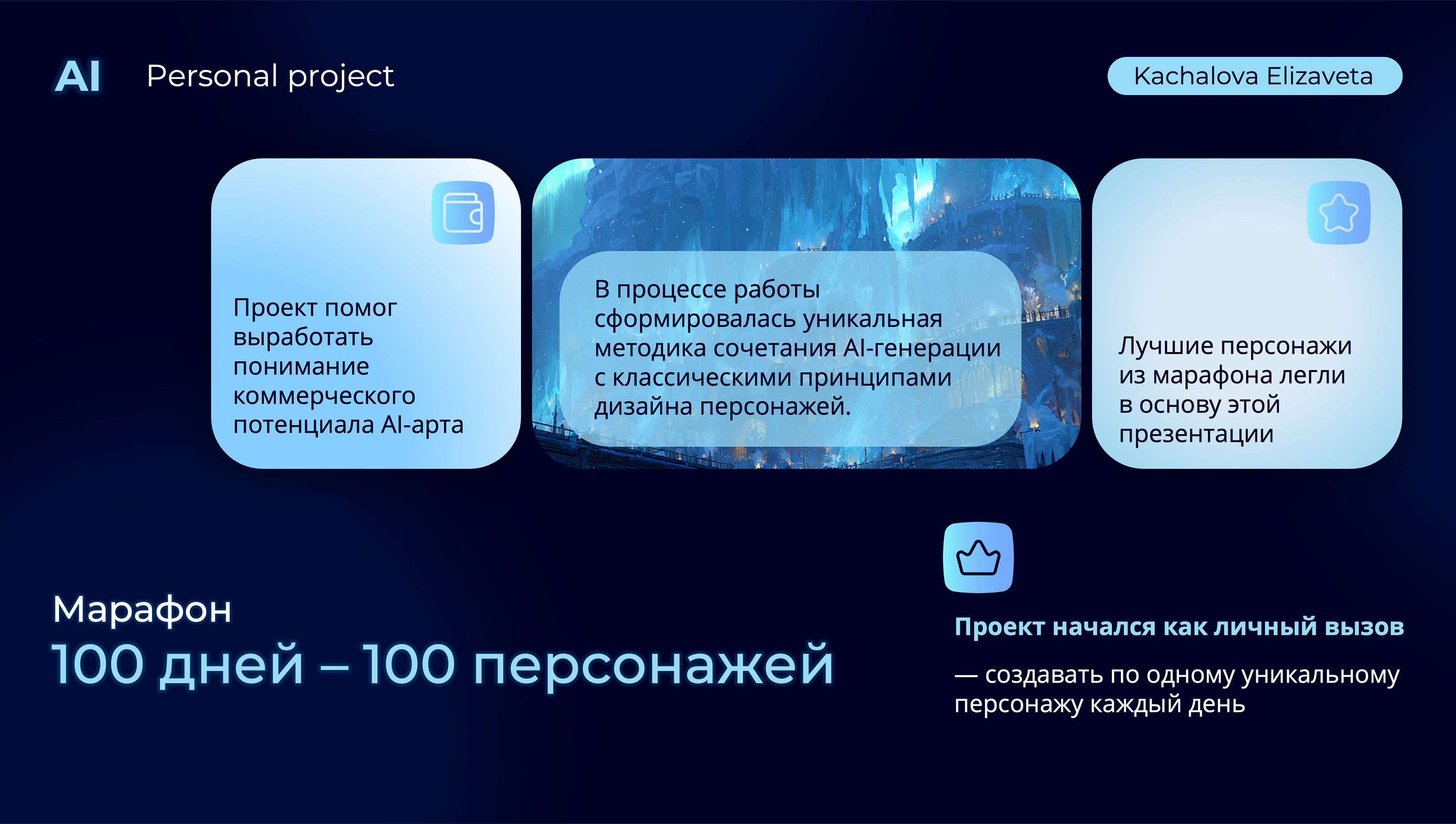 AI Personal project

Kachalova Elizaveta

Проект помог выработать понимание коммерческого потенциала AI-арта

В процессе работы сформировалась уникальная методика сочетания AI-генерации с классическими принципами дизайна персонажей.

Лучшие персонажи из марафона легли в основу этой презентации

Марафон
100 дней – 100 персонажей

Проект начался как личный вызов

— создавать по одному уникальному персонажу каждый день